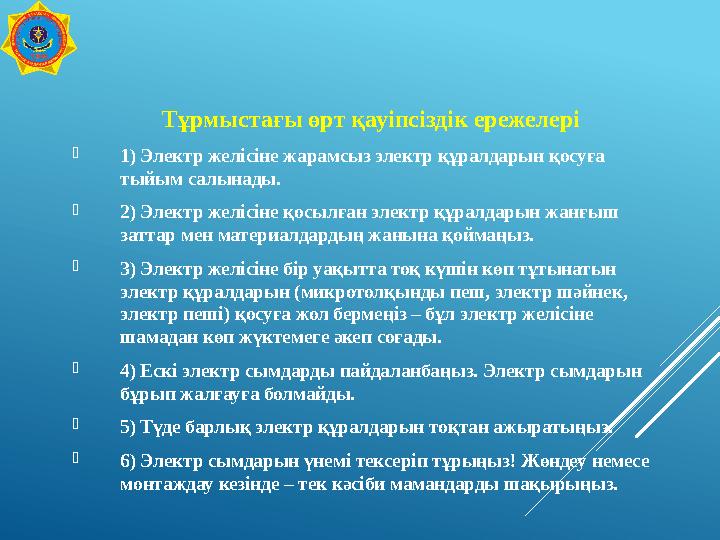 Тұрмыстағы өрт қауіпсіздік ережелері

1) Электр желісіне жарамсыз электр құралдарын қосуға тыйым салынады.

2) Электр желісіне қосылған электр құралдарын жанғыш заттар мен материалдардың жанына қоймаңыз.

3) Электр желісіне бір уақытта тоқ күшін көп тұтынатын электр құралдарын (микротолқынды пеш, электр шәйнек, электр пеші) қосуға жол бермеңіз – бұл электр желісіне шамадан көп жүктемеге әкеп соғады.

4) Ескі электр сымдарды пайдаланбаңыз. Электр сымдарын бұрып жалғауға болмайды.

5) Түде барлық электр құралдарын тоқтан ажыратыңыз.

6) Электр сымдарын үнемі тексеріп тұрыңыз! Жөндеу немесе монтаждау кезінде – тек кәсіби мамандарды шақырыңыз.